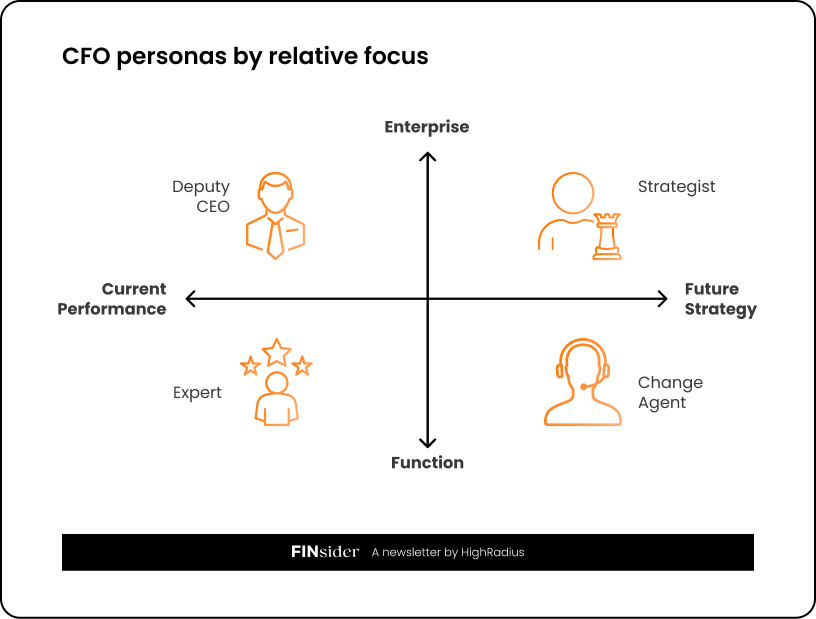 CFO personas by relative focus

Enterprise

Deputy CEO

Strategist

Current Performance

Future Strategy

Expert

Change Agent

Function

FINsider A newsletter by HighRadius